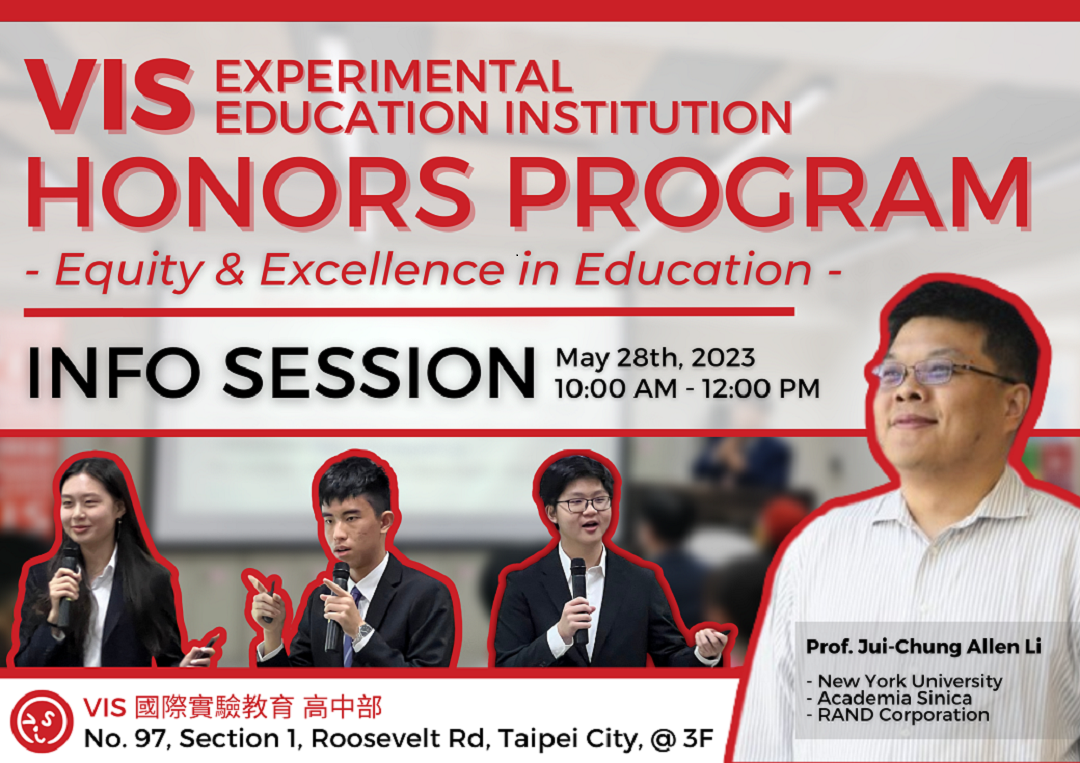 VIS EXPERIMENTAL EDUCATION INSTITUTION

HONORS PROGRAM

- Equity & Excellence in Education -

INFO SESSION

May 28th, 2023
10:00 AM - 12:00 PM

Prof. Jui-Chung Allen Li

- New York University
- Academia Sinica
- RAND Corporation

VIS 國際實驗教育 高中部
No. 97, Section 1, Roosevelt Rd, Taipei City, @ 3F